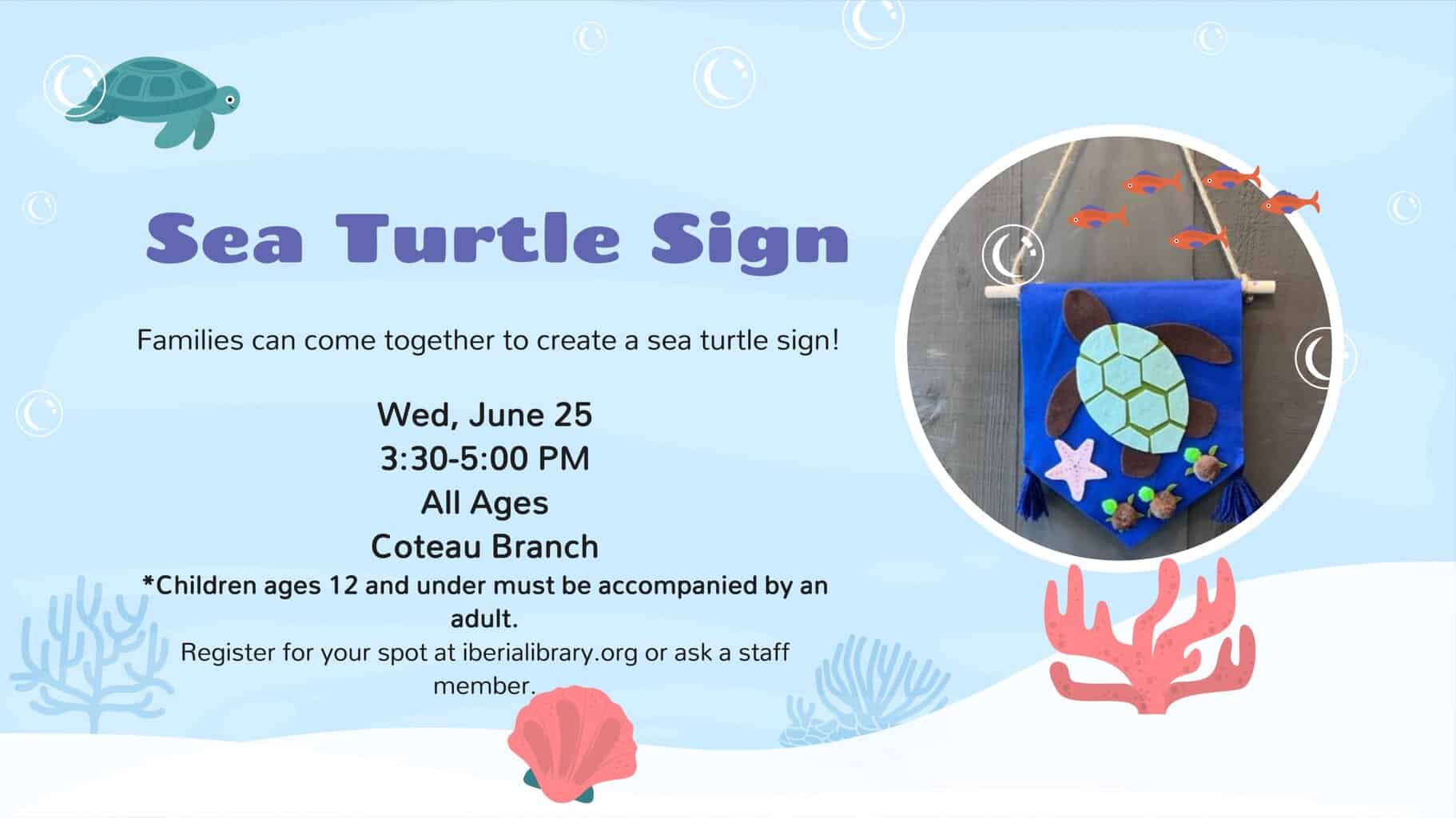 Sea Turtle Sign

Families can come together to create a sea turtle sign!

Wed, June 25
3:30-5:00 PM
All Ages
Coteau Branch
*Children ages 12 and under must be accompanied by an adult.
Register for your spot at iberialibrary.org or ask a staff member.